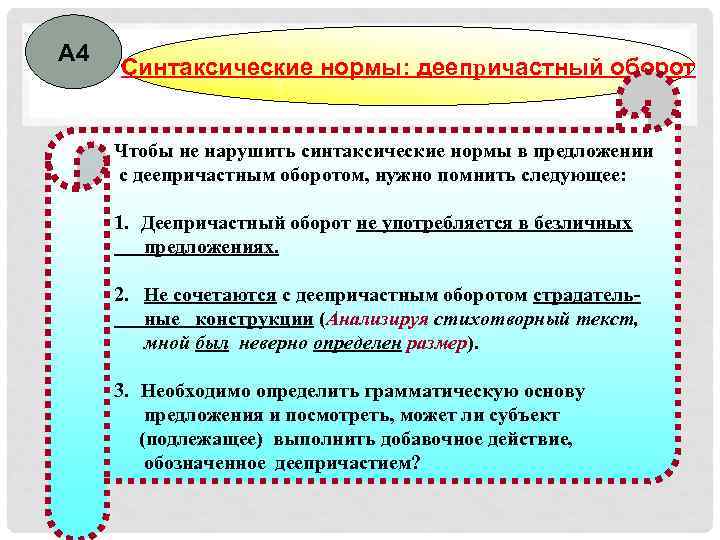 А4

Синтаксические нормы: деепричастный оборот

Чтобы не нарушить синтаксические нормы в предложении с деепричастным оборотом, нужно помнить следующее:

1. Деепричастный оборот не употребляется в безличных предложениях.

2. Не сочетаются с деепричастным оборотом страдательные конструкции (Анализируя стихотворный текст, мной был неверно определен размер).

3. Необходимо определить грамматическую основу предложения и посмотреть, может ли субъект (подлежащее) выполнить добавочное действие, обозначенное деепричастием?